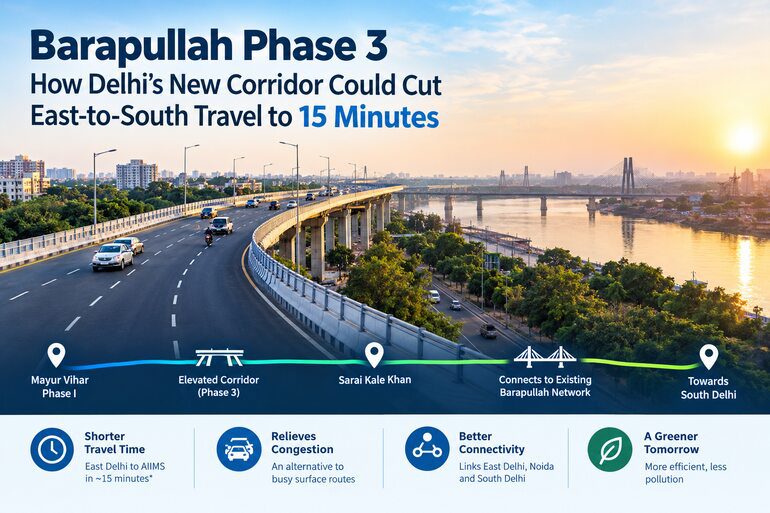 Barapullah Phase 3
How Delhi's New Corridor Could Cut East-to-South Travel to 15 Minutes

Mayur Vihar Phase I

Elevated Corridor (Phase 3)

Sarai Kale Khan

Connects to Existing Barapullah Network

Towards South Delhi

Shorter Travel Time
East Delhi to AIIMS in ~15 minutes*

Relieves Congestion
An alternative to busy surface routes

Better Connectivity
Links East Delhi, Noida and South Delhi

A Greener Tomorrow
More efficient, less pollution